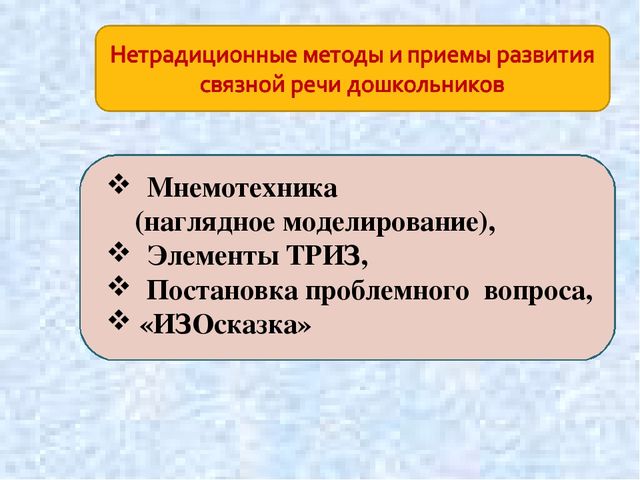 Нетрадиционные методы и приемы развития связной речи дошкольников

❖ Мнемотехника (наглядное моделирование),
❖ Элементы ТРИЗ,
❖ Постановка проблемного вопроса,
❖ «ИЗОсказка»